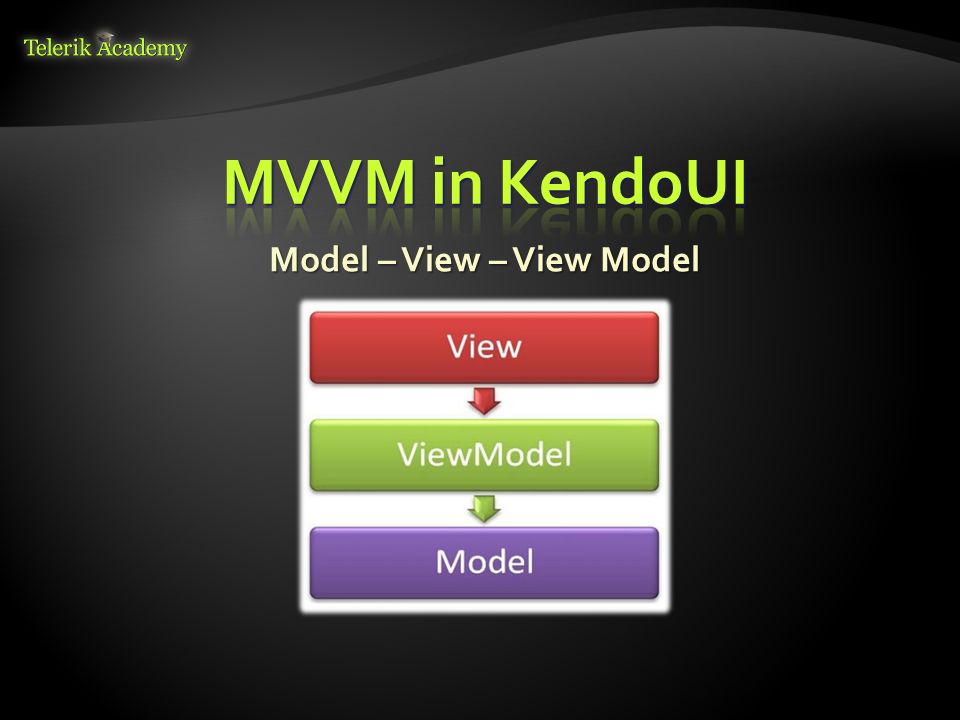 Telerik Academy

MVVM in KendoUI

Model – View – View Model

View

ViewModel

Model